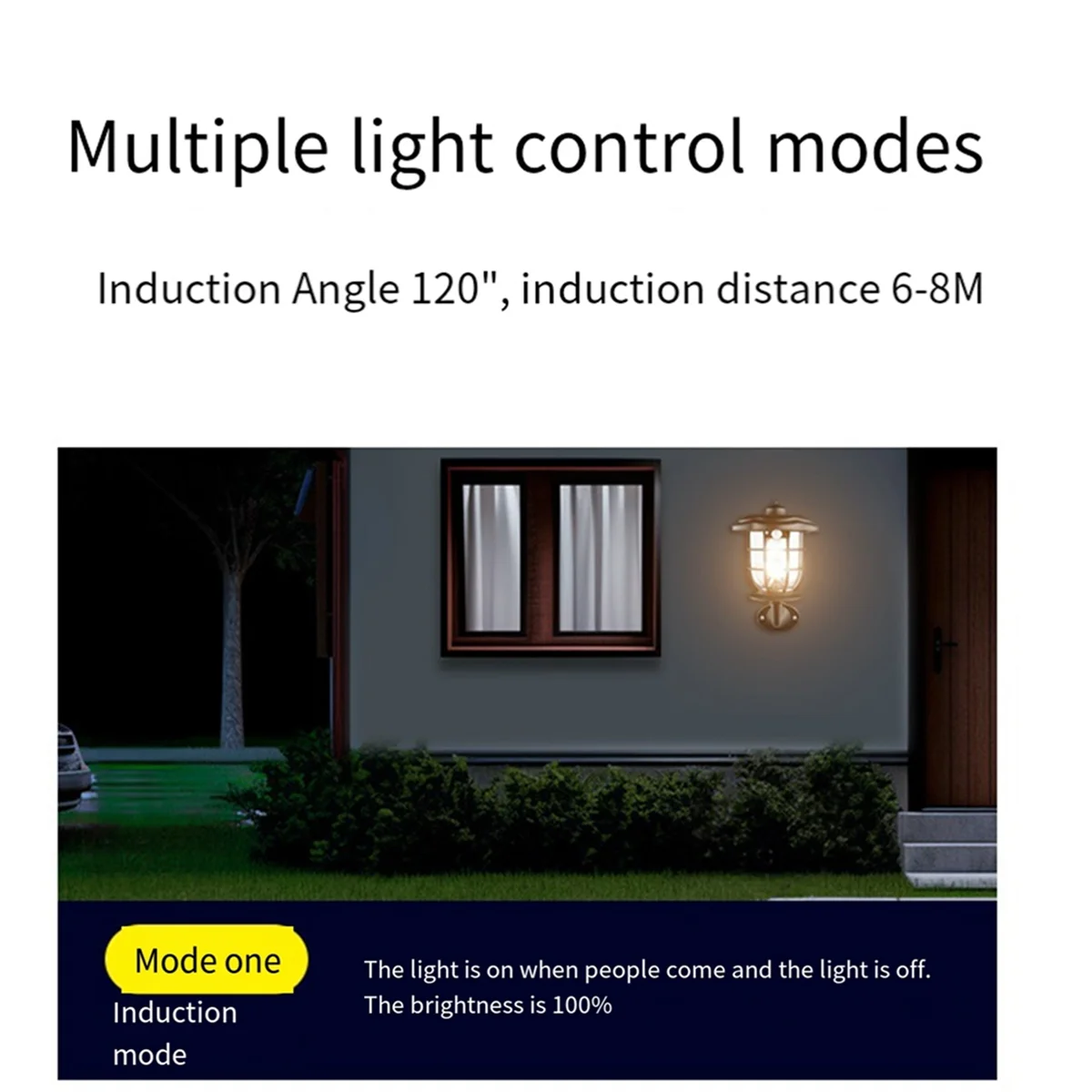 Multiple light control modes

Induction Angle 120", induction distance 6-8M

Mode one

Induction mode

The light is on when people come and the light is off. The brightness is 100%